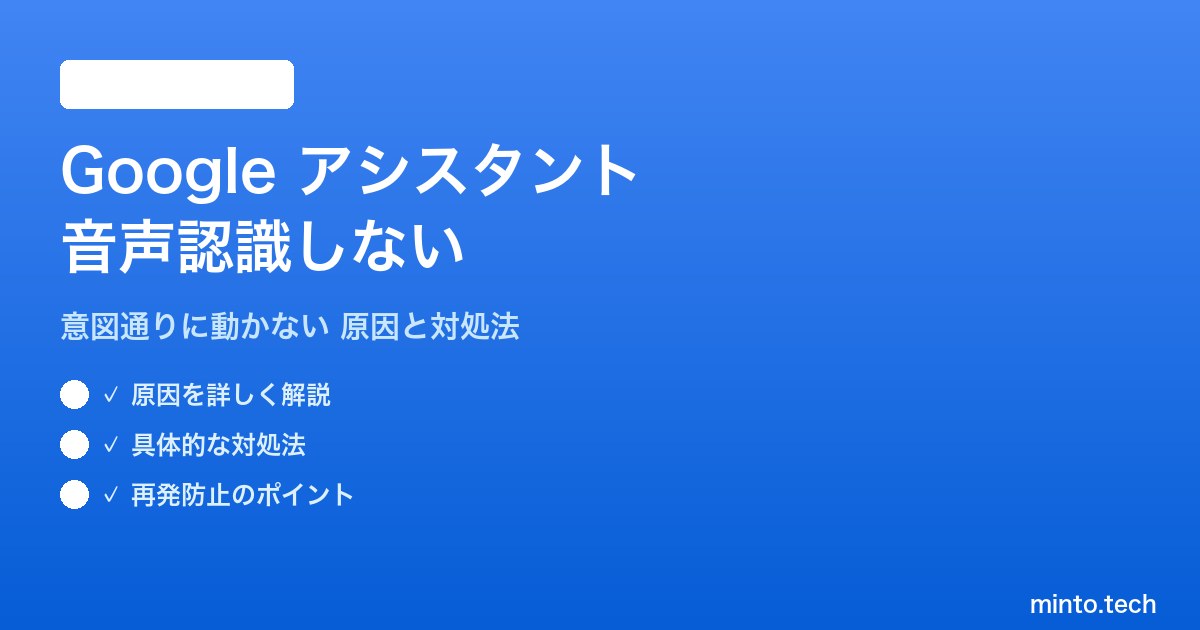 Google アシスタント
音声認識しない

意図通りに動かない 原因と対処法

✓ 原因を詳しく解説

✓ 具体的な対処法

✓ 再発防止のポイント

minto.tech